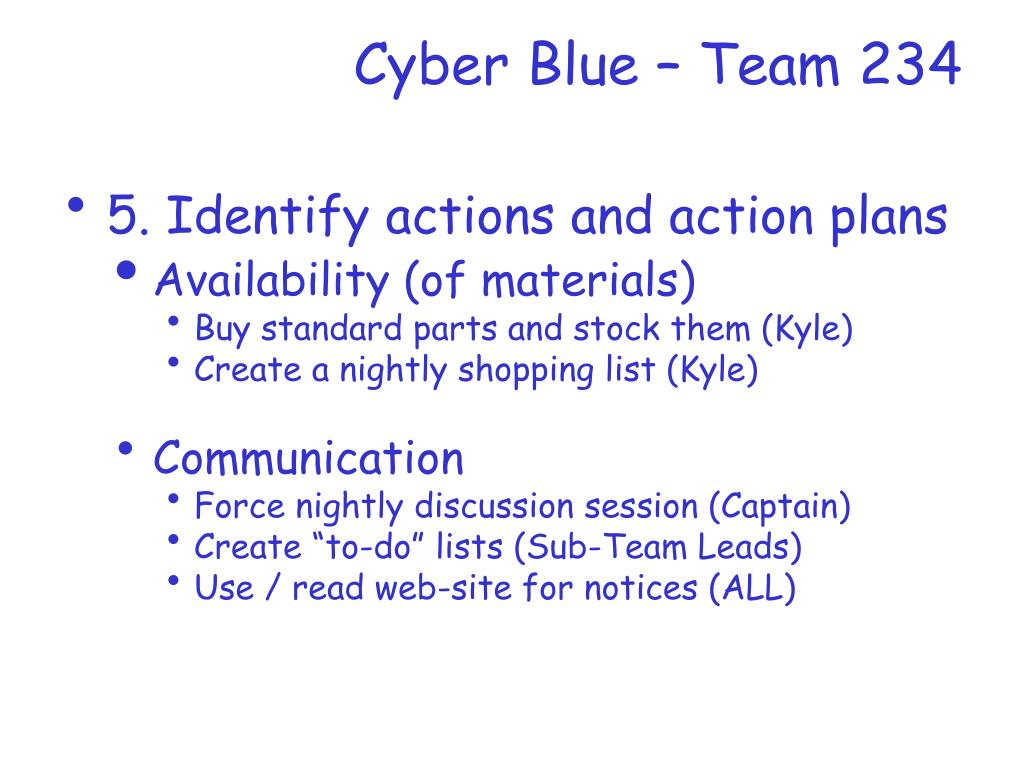 Cyber Blue – Team 234

• 5. Identify actions and action plans
• Availability (of materials)
• Buy standard parts and stock them (Kyle)
• Create a nightly shopping list (Kyle)

• Communication
• Force nightly discussion session (Captain)
• Create “to-do” lists (Sub-Team Leads)
• Use / read web-site for notices (ALL)